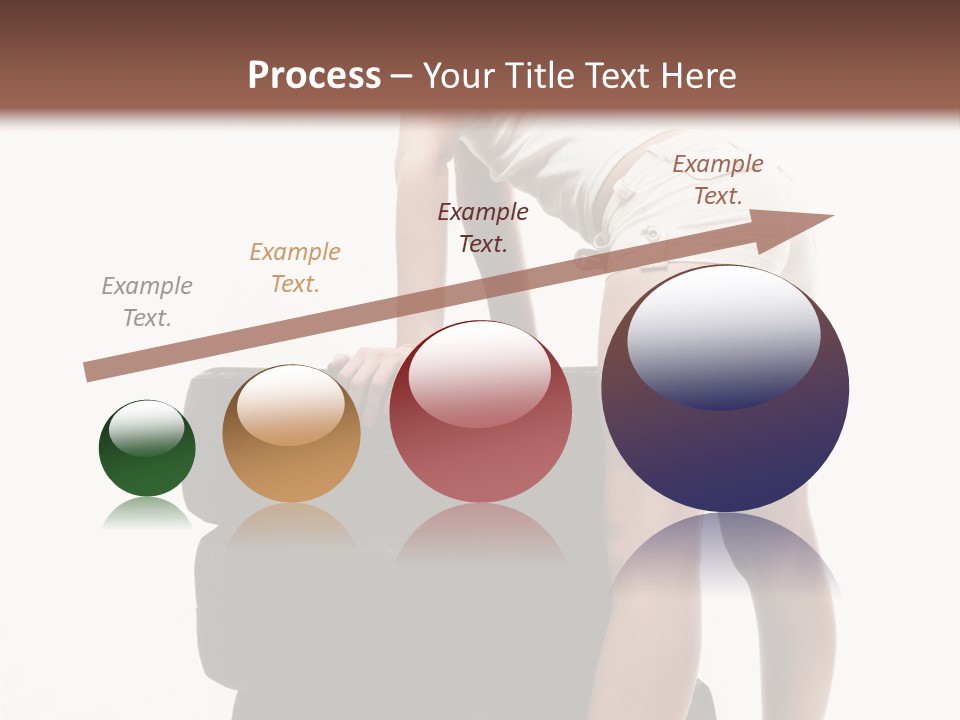 Process – Your Title Text Here

Example Text.

Example Text.

Example Text.

Example Text.